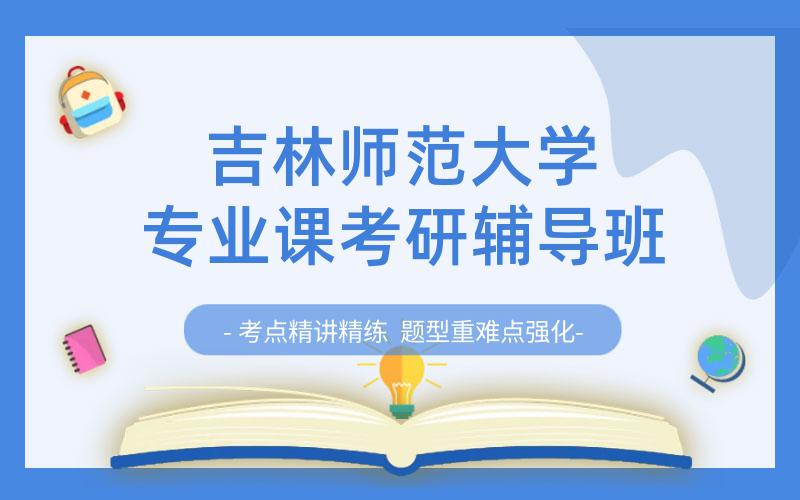 吉林师范大学
专业课考研辅导班

- 考点精讲精练 题型重难点强化-